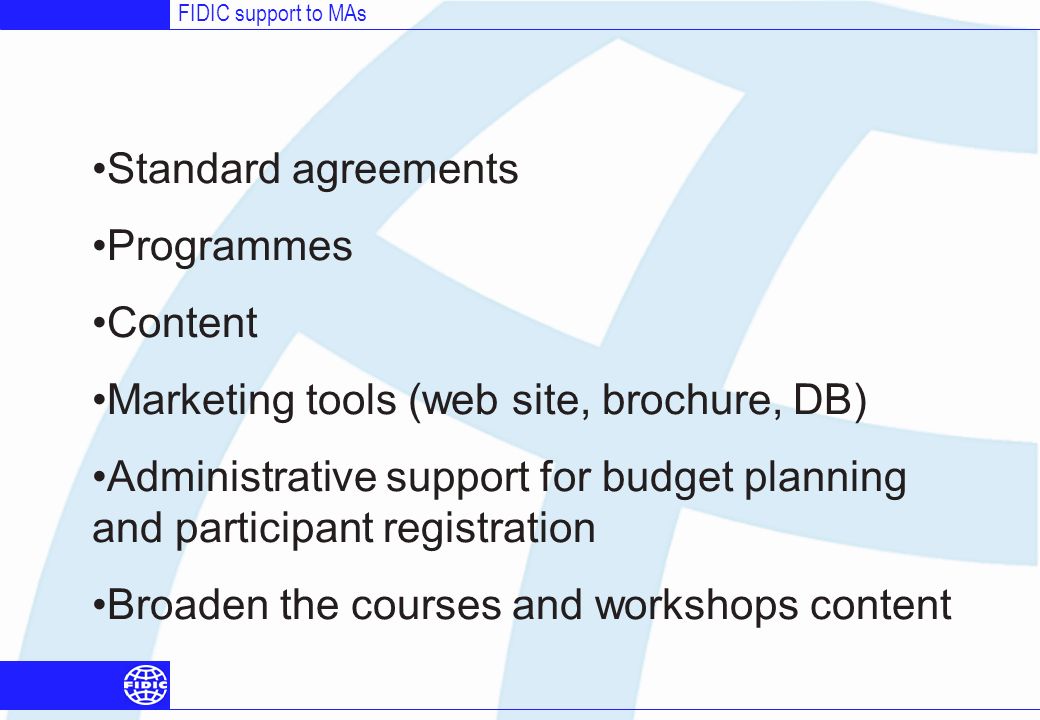 FIDIC support to MAs

•Standard agreements

•Programmes

•Content

•Marketing tools (web site, brochure, DB)

•Administrative support for budget planning and participant registration

•Broaden the courses and workshops content

FIDIC